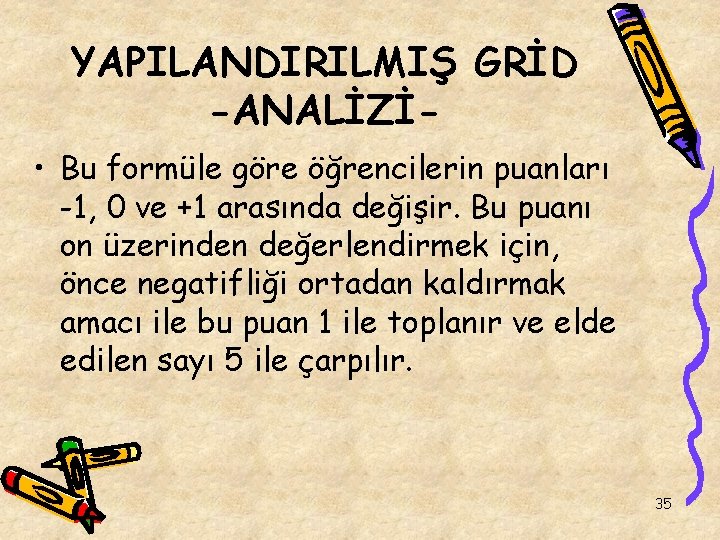 YAPILANDIRILMIŞ GRİD -ANALİZİ-

• Bu formüle göre öğrencilerin puanları -1, 0 ve +1 arasında değişir. Bu puanı on üzerinden değerlendirmek için, önce negatifliği ortadan kaldırmak amacı ile bu puan 1 ile toplanır ve elde edilen sayı 5 ile çarpılır.

35